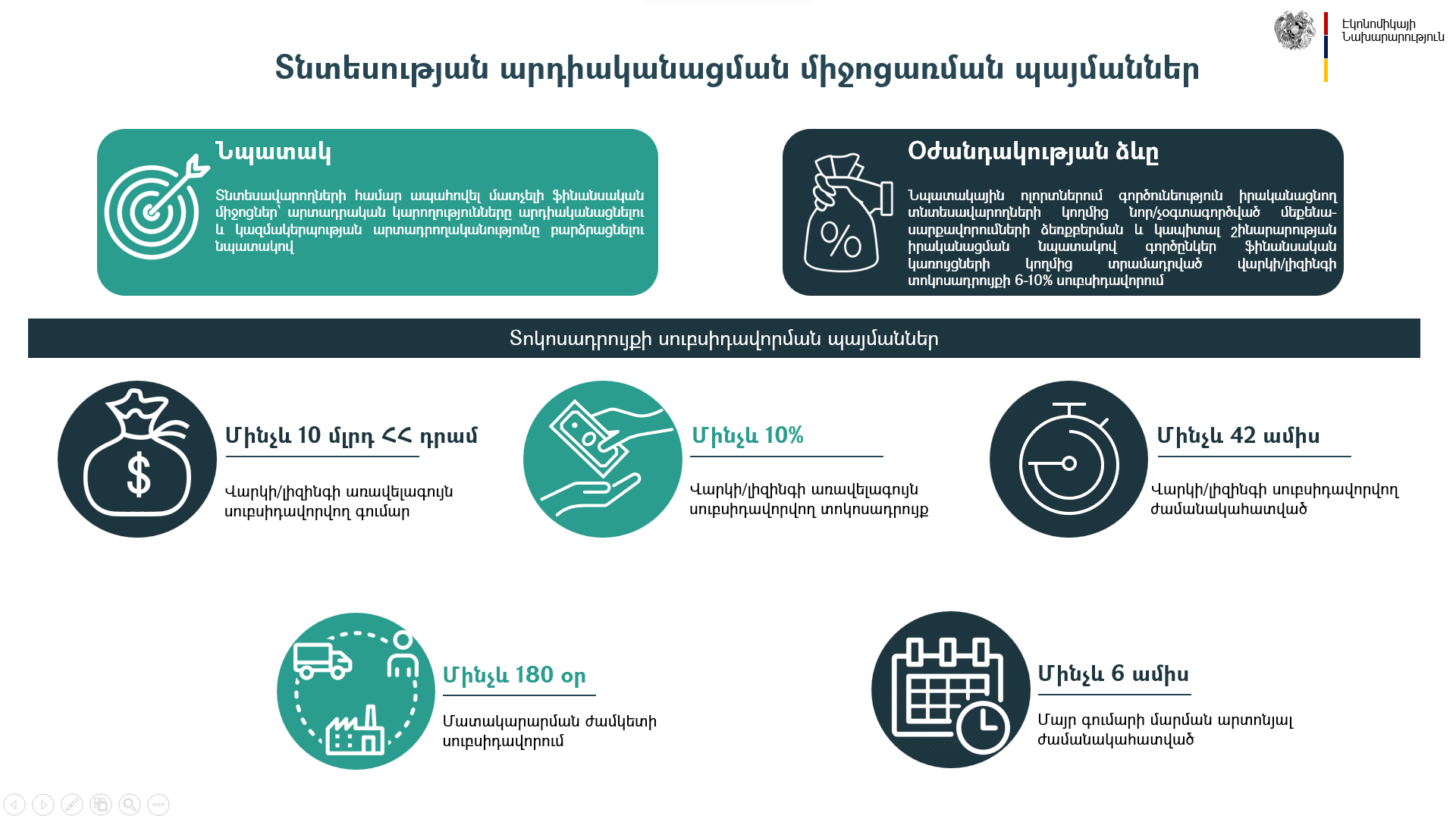 Էկոնոմիկայի Նախարարություն

Տնտեսության արդիականացման միջոցառման պայմաններ

Նպատակ

Տնտեսավարողների համար ապահովել մատչելի ֆինանսական միջոցներ՝ արտադրական կարողությունները արդիականացնելու և կազմակերպության արտադրողականությունը բարձրացնելու նպատակով

Օժանդակության ձևը

Նպատակային ոլորտներում գործունեություն իրականացնող տնտեսավարողների կողմից նոր/չօգտագործված մեքենա-սարքավորումների ձեռքբերման և կապիտալ շինարարության իրականացման նպատակով գործընկեր ֆինանսական կառույցների կողմից տրամադրված վարկի/լիզինգի տոկոսադրույքի 6-10% սուբսիդավորում

Տոկոսադրույքի սուբսիդավորման պայմաններ

Մինչև 10 մլրդ ՀՀ դրամ

Վարկի/լիզինգի առավելագույն սուբսիդավորվող գումար

Մինչև 10%

Վարկի/լիզինգի առավելագույն սուբսիդավորվող տոկոսադրույք

Մինչև 42 ամիս

Վարկի/լիզինգի սուբսիդավորվող ժամանակահատված

Մինչև 180 օր

Մատակարարման ժամկետի սուբսիդավորում

Մինչև 6 ամիս

Մայր գումարի մարման արտոնյալ ժամանակահատված